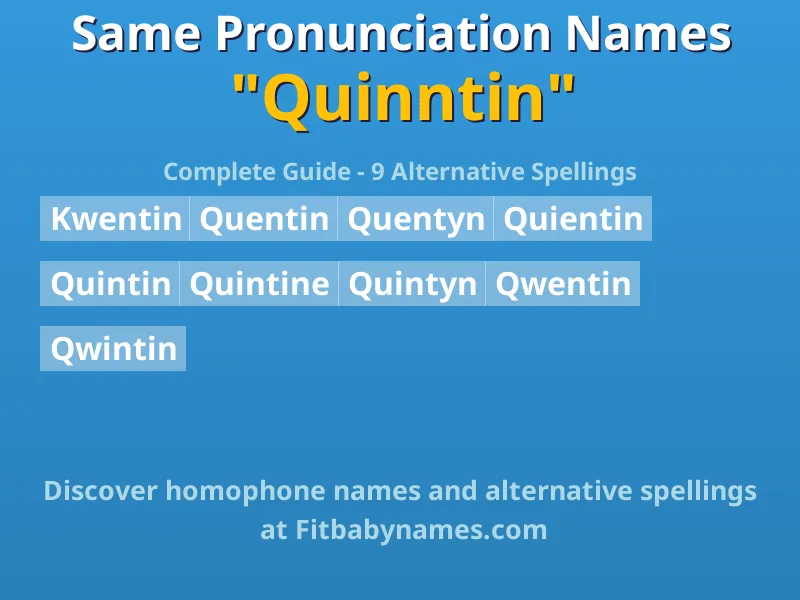 Same Pronunciation Names
"Quinntin"

Complete Guide - 9 Alternative Spellings

Kwentin Quentin Quentyn Quientin

Quintin Quintine Quintyn Qwentin

Qwintin

Discover homophone names and alternative spellings at Fitbabynames.com